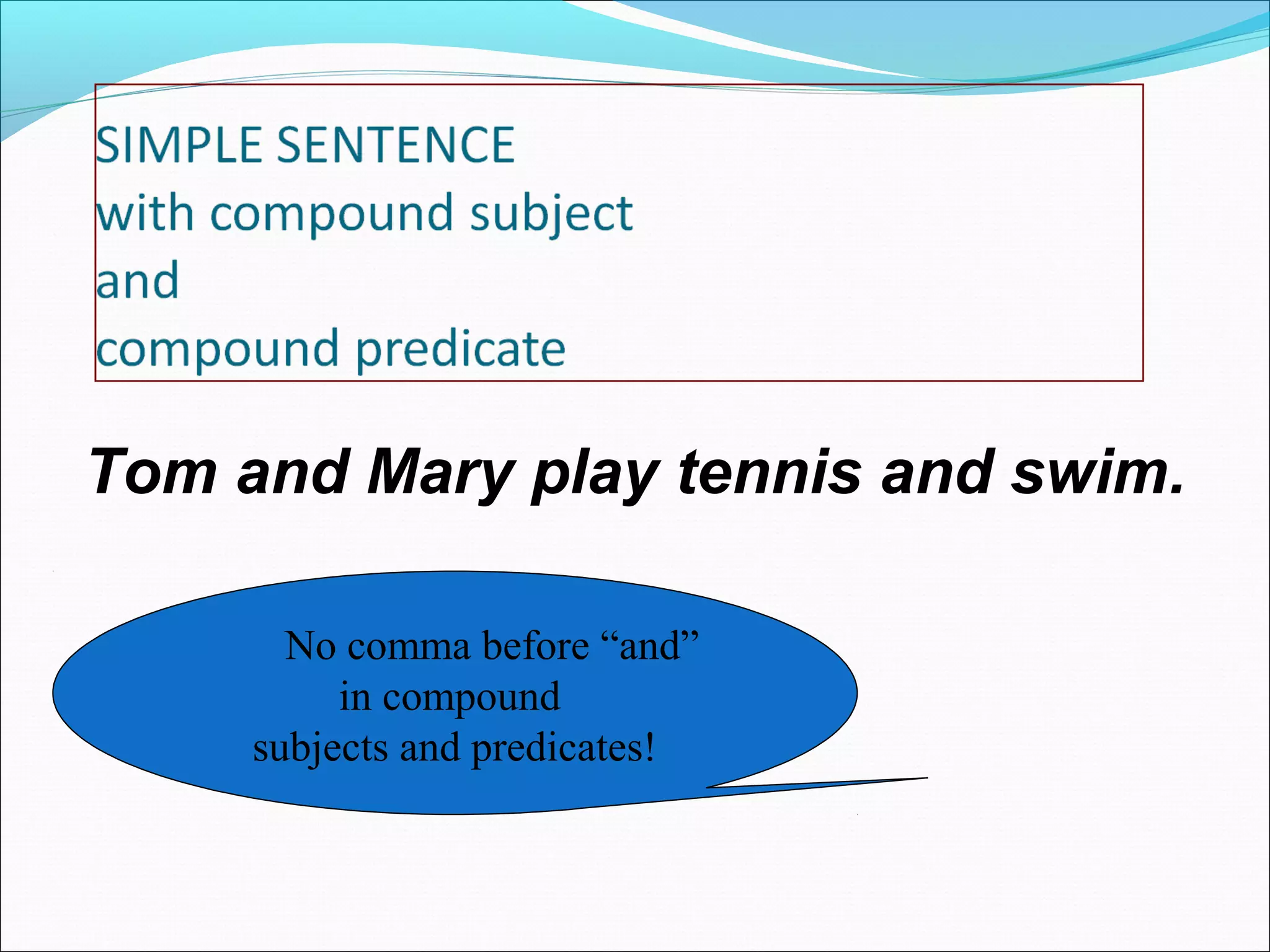 SIMPLE SENTENCE
with compound subject
and
compound predicate

Tom and Mary play tennis and swim.

No comma before “and”
in compound
subjects and predicates!